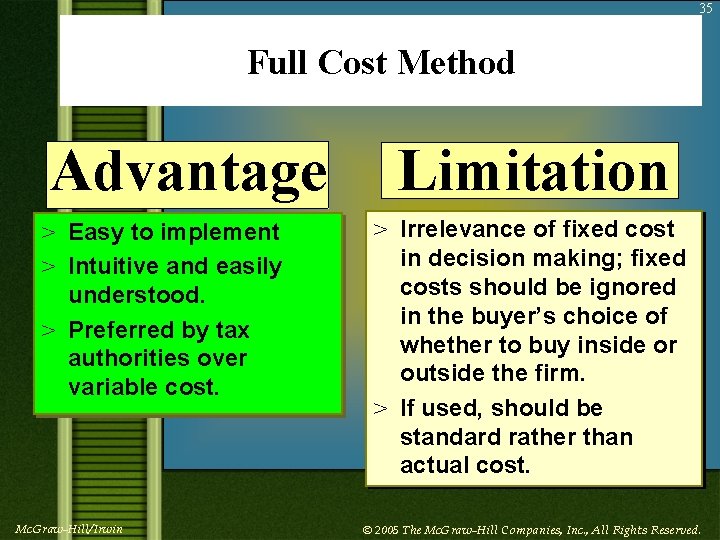 35

Full Cost Method

Advantage

> Easy to implement
> Intuitive and easily understood.
> Preferred by tax authorities over variable cost.

Limitation

> Irrelevance of fixed cost in decision making; fixed costs should be ignored in the buyer's choice of whether to buy inside or outside the firm.
> If used, should be standard rather than actual cost.

McGraw-Hill/Irwin

© 2005 The McGraw-Hill Companies, Inc., All Rights Reserved.